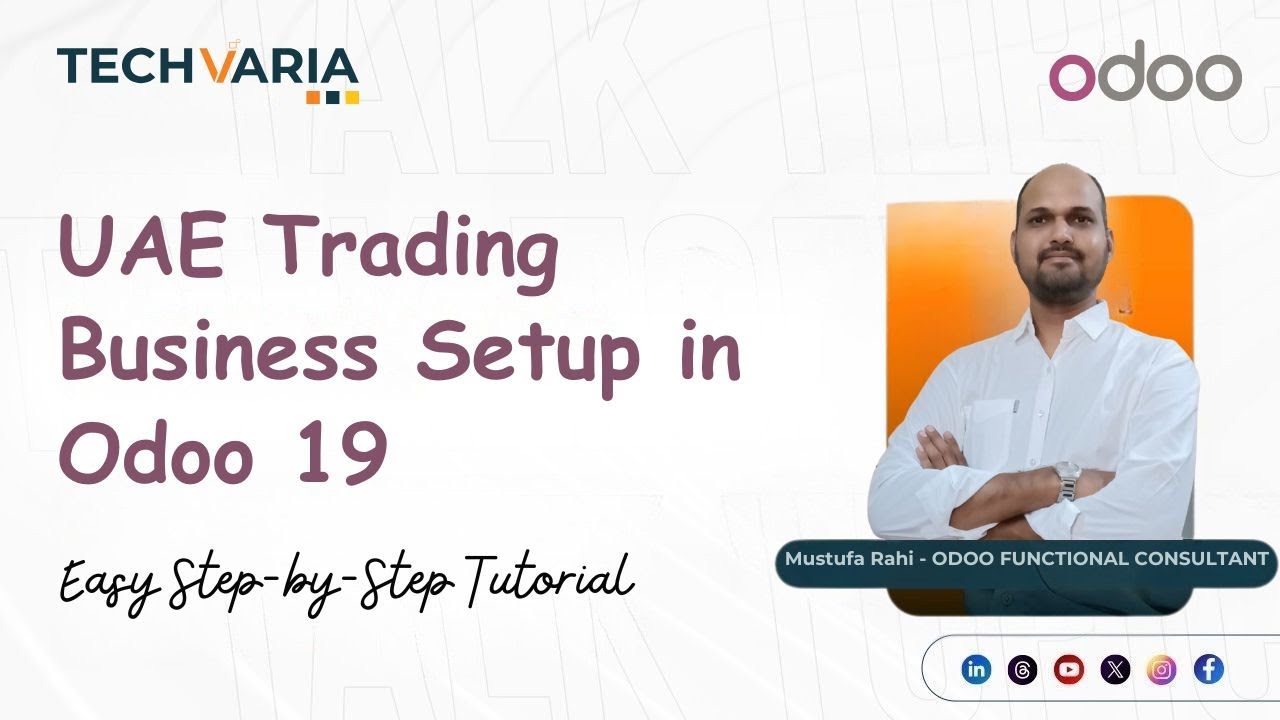 TECHVARIA

odoo

UAE Trading Business Setup in Odoo 19

Easy Step-by-Step Tutorial

Mustufa Rahi - ODOO FUNCTIONAL CONSULTANT